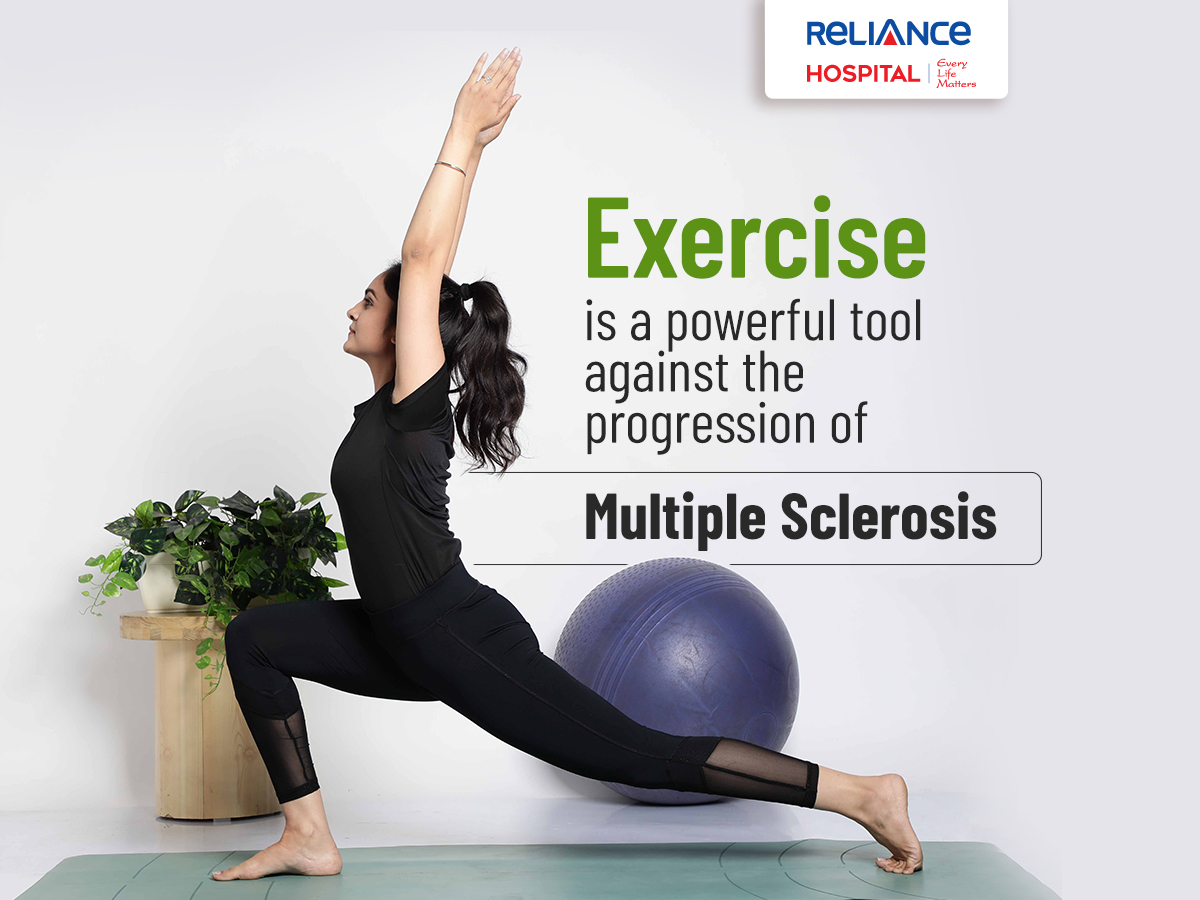 RELIANCE
HOSPITAL | Every Life Matters

Exercise
is a powerful tool against the progression of

Multiple Sclerosis